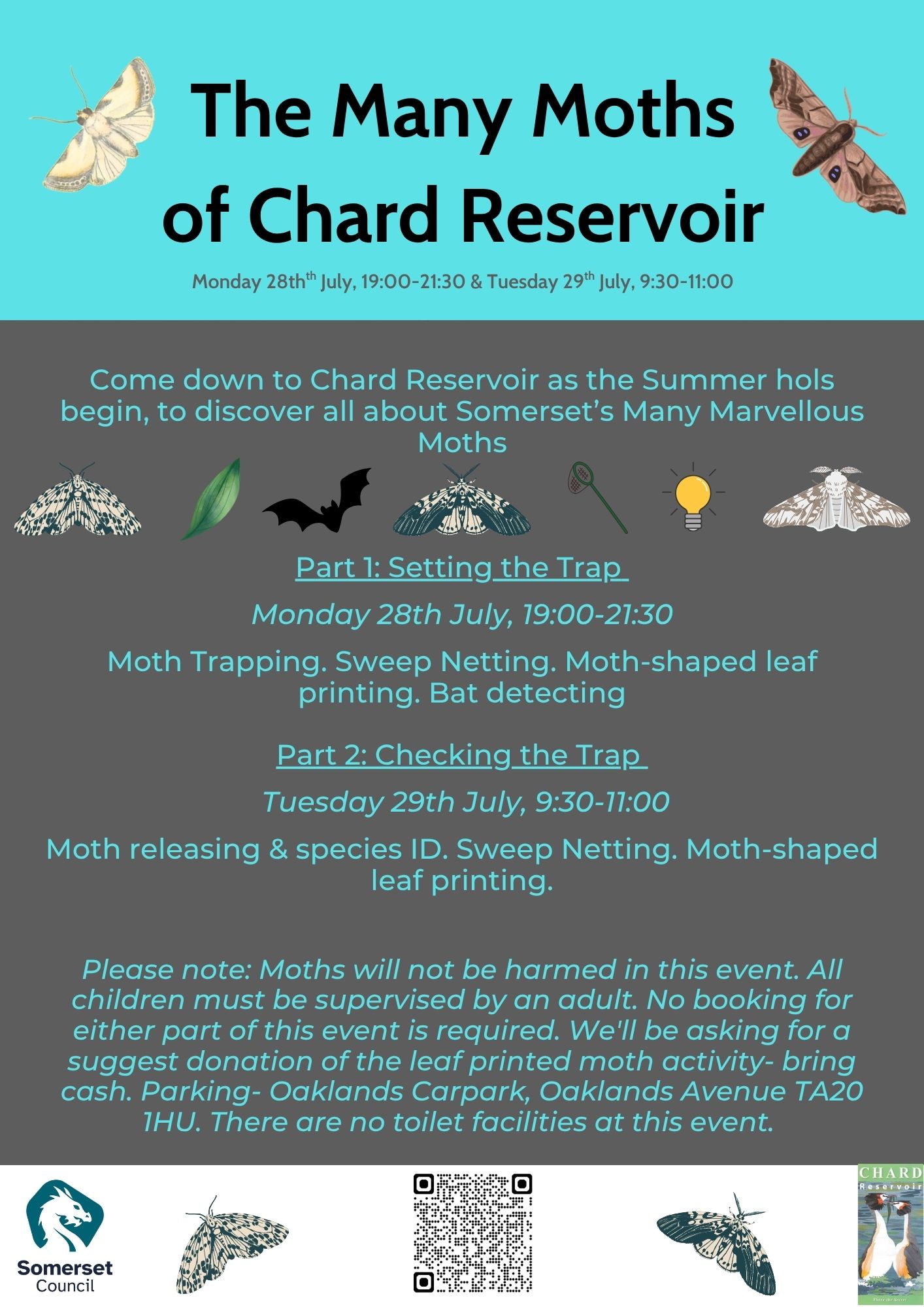 The Many Moths of Chard Reservoir

Monday 28th$^{th}$ July, 19:00-21:30 & Tuesday 29$^{th}$ July, 9:30-11:00

Come down to Chard Reservoir as the Summer hols begin, to discover all about Somerset's Many Marvellous Moths

Part 1: Setting the Trap

Monday 28th July, 19:00-21:30

Moth Trapping. Sweep Netting. Moth-shaped leaf printing. Bat detecting

Part 2: Checking the Trap

Tuesday 29th July, 9:30-11:00

Moth releasing & species ID. Sweep Netting. Moth-shaped leaf printing.

Please note: Moths will not be harmed in this event. All children must be supervised by an adult. No booking for either part of this event is required. We'll be asking for a suggest donation of the leaf printed moth activity- bring cash. Parking- Oaklands Carpark, Oaklands Avenue TA20 1HU. There are no toilet facilities at this event.

Somerset Council

CHARD Reservoir
Share the Secret